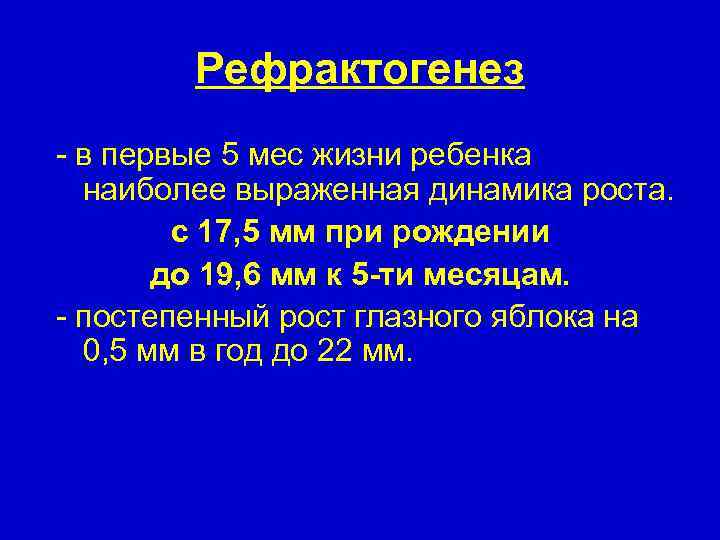 Рефрактогенез

- в первые 5 мес жизни ребенка наиболее выраженная динамика роста.

с 17,5 мм при рождении

до 19,6 мм к 5-ти месяцам.

- постепенный рост глазного яблока на 0,5 мм в год до 22 мм.